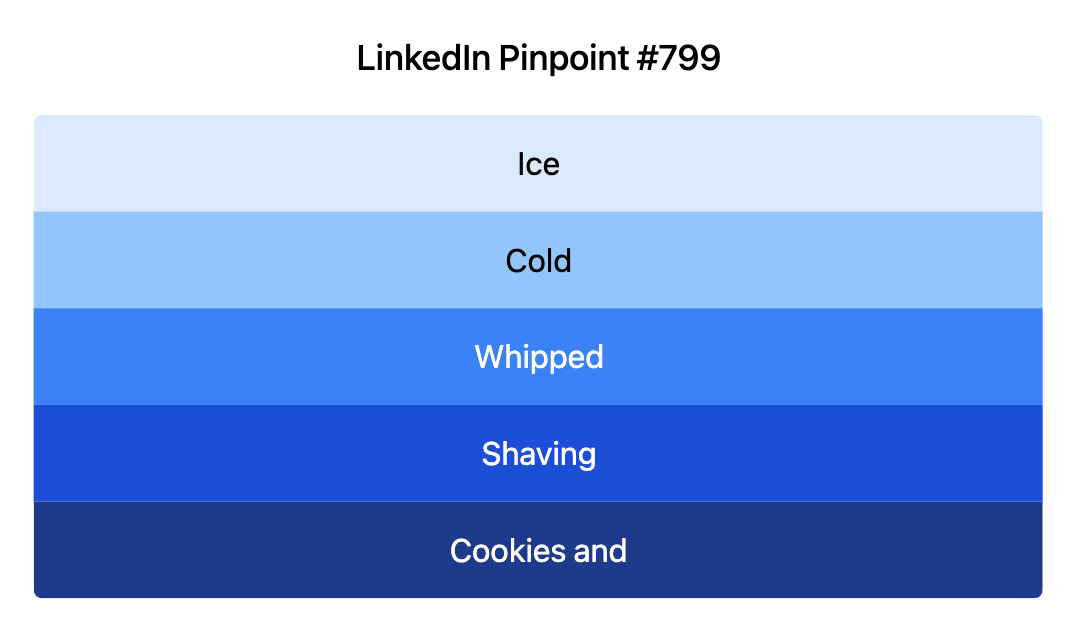 LinkedIn Pinpoint #799

Ice

Cold

Whipped

Shaving

Cookies and